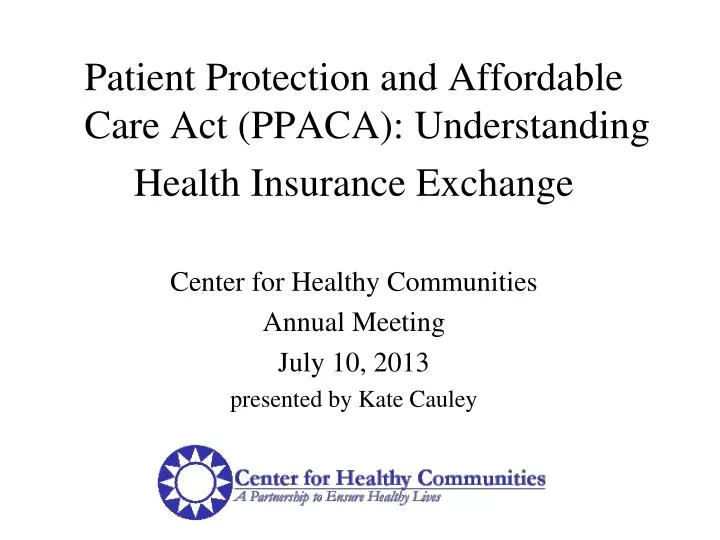 Patient Protection and Affordable Care Act (PPACA): Understanding Health Insurance Exchange

Center for Healthy Communities
Annual Meeting
July 10, 2013
presented by Kate Cauley

Center for Healthy Communities
A Partnership to Ensure Healthy Lives